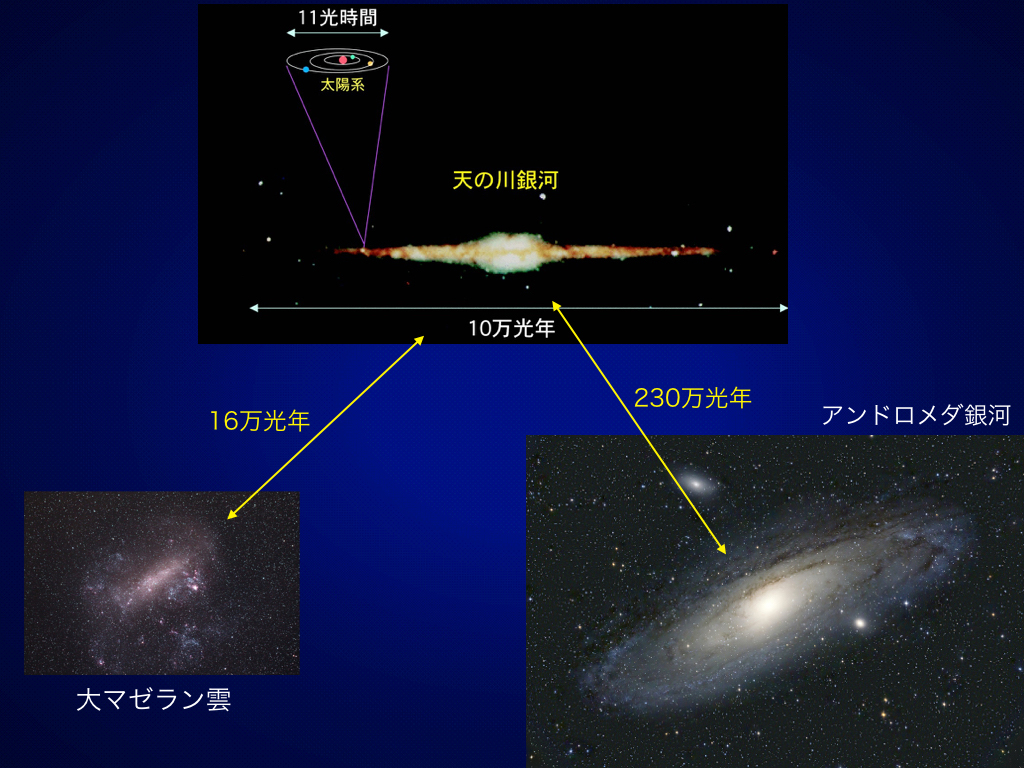 11光時間

太陽系

天の川銀河

10万光年

16万光年

230万光年

アンドロメダ銀河

大マゼラン雲